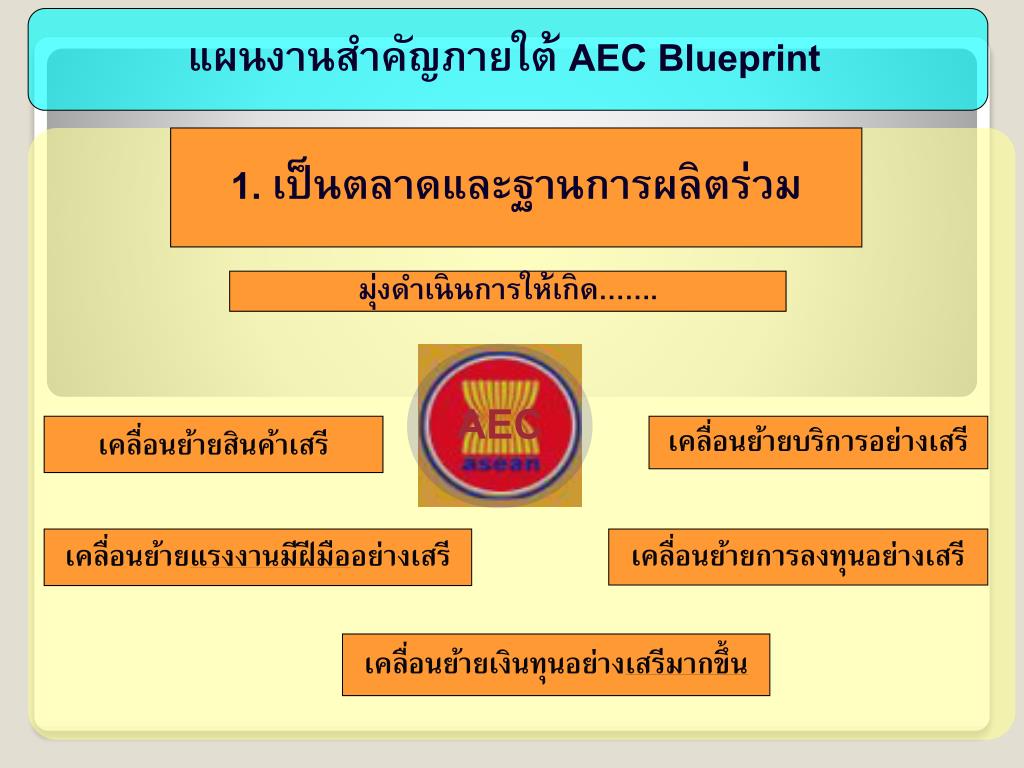 แผนงานสำคัญภายใต้ AEC Blueprint

1. เป็นตลาดและฐานการผลิตร่วม

มุ่งดำเนินการให้เกิด.......

AEC
asean

เคลื่อนย้ายสินค้าเสรี

เคลื่อนย้ายบริการอย่างเสรี

เคลื่อนย้ายแรงงานมีฝีมืออย่างเสรี

เคลื่อนย้ายการลงทุนอย่างเสรี

เคลื่อนย้ายเงินทุนอย่างเสรีมากขึ้น